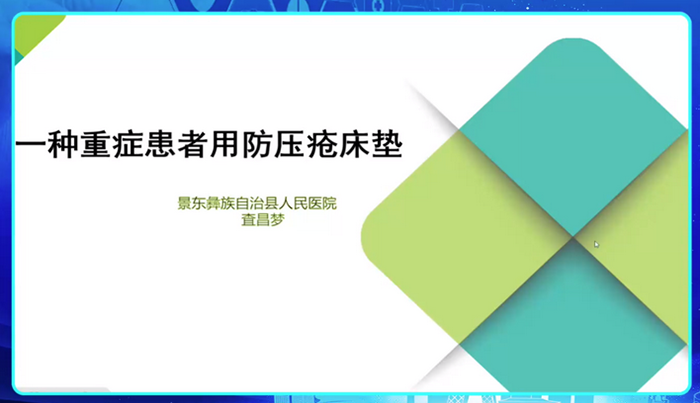 一种重症患者用防压疮床垫

景东彝族自治县人民医院
查昌梦